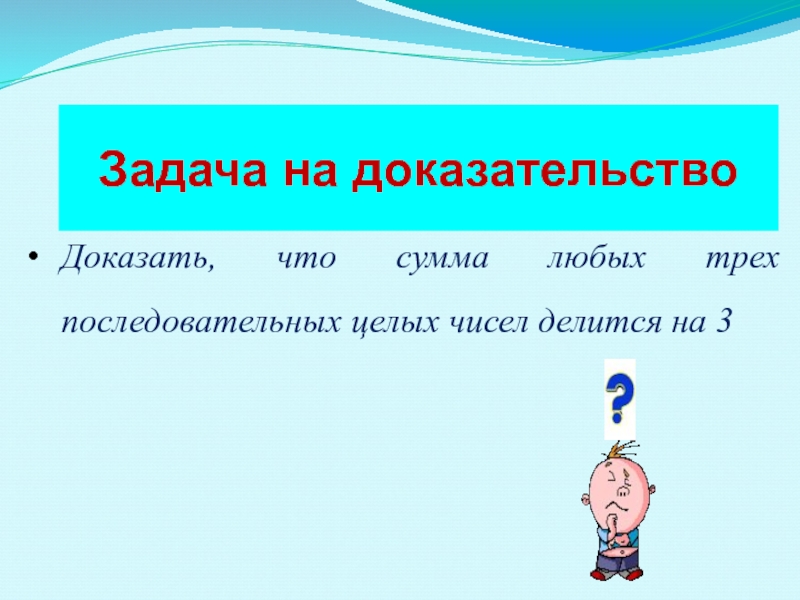 Задача на доказательство

• Доказать, что сумма любых трех последовательных целых чисел делится на 3

?